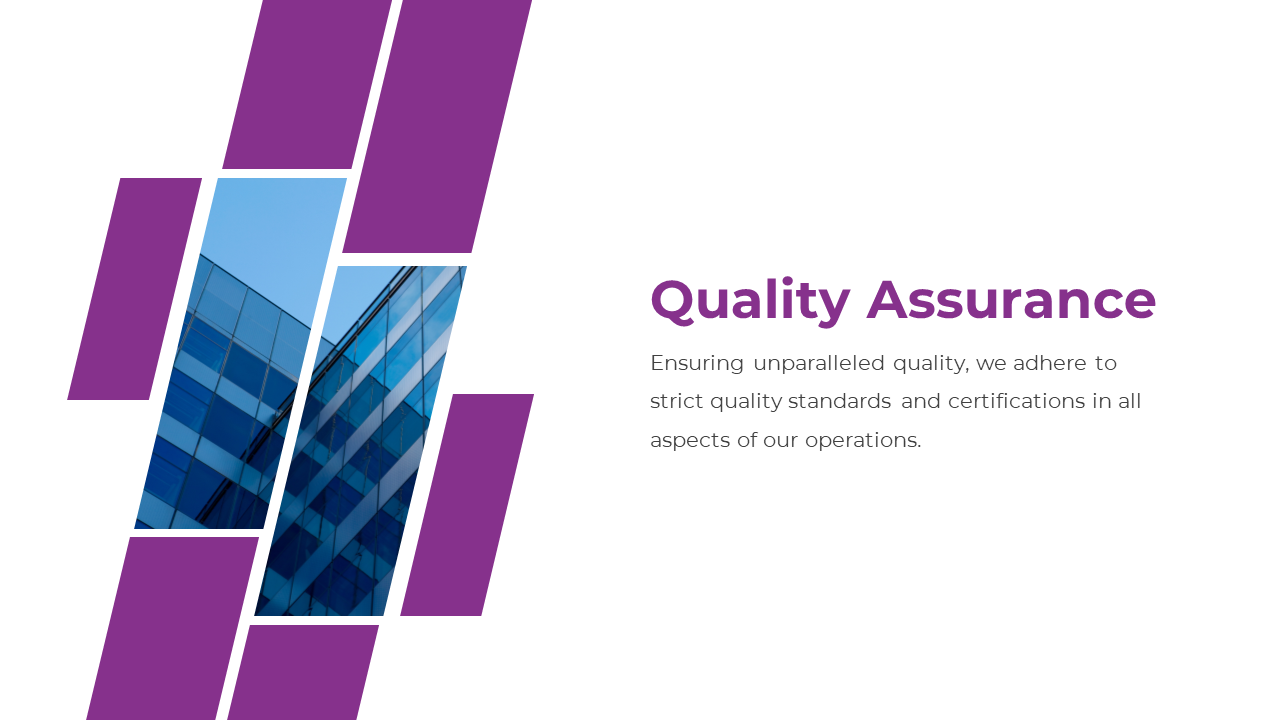 Quality Assurance

Ensuring unparalleled quality, we adhere to strict quality standards and certifications in all aspects of our operations.